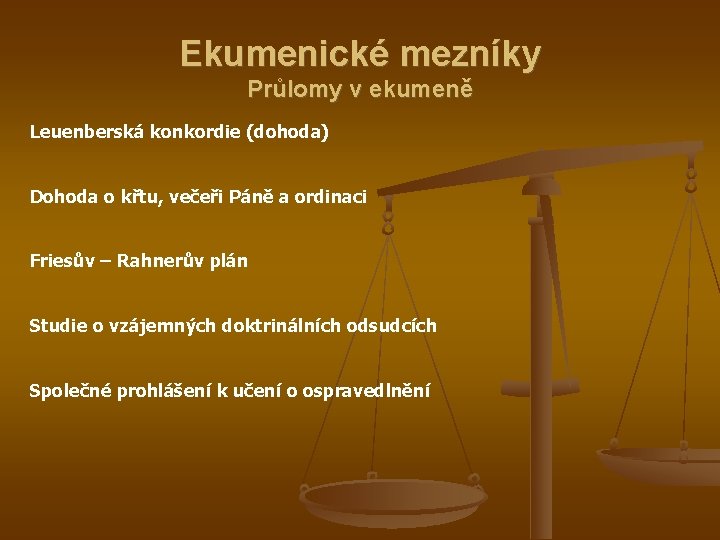 Ekumenické mezníky
Průlomy v ekumeně

Leuenberská konkordie (dohoda)

Dohoda o křtu, večeři Páně a ordinaci

Friesův – Rahnerův plán

Studie o vzájemných doktrinálních odsudcích

Společné prohlášení k učení o ospravedlnění